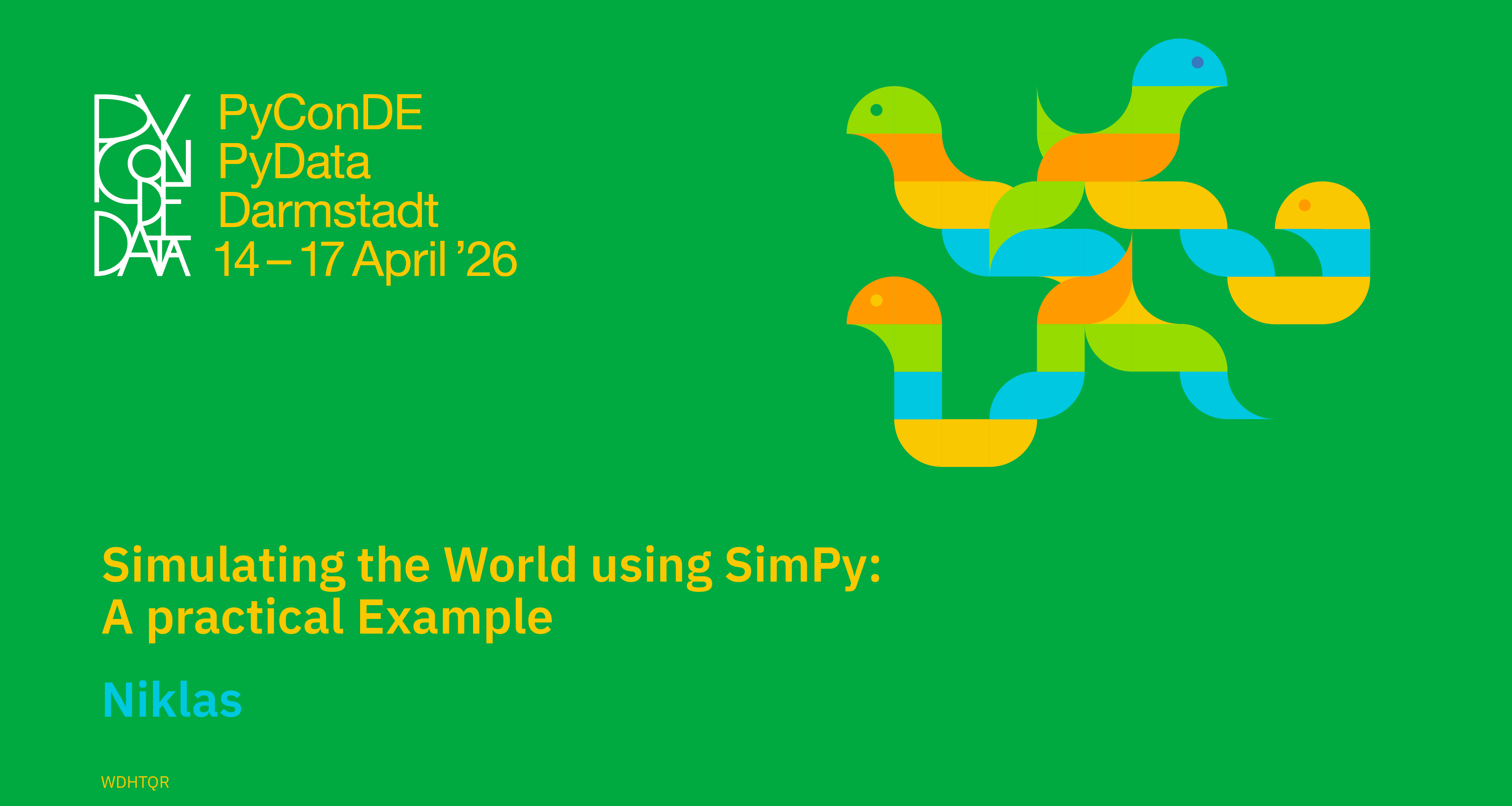 PY CON DE DATA

PyConDE
PyData
Darmstadt
14 – 17 April ’26

Simulating the World using SimPy:
A practical Example

Niklas

WDHTQR